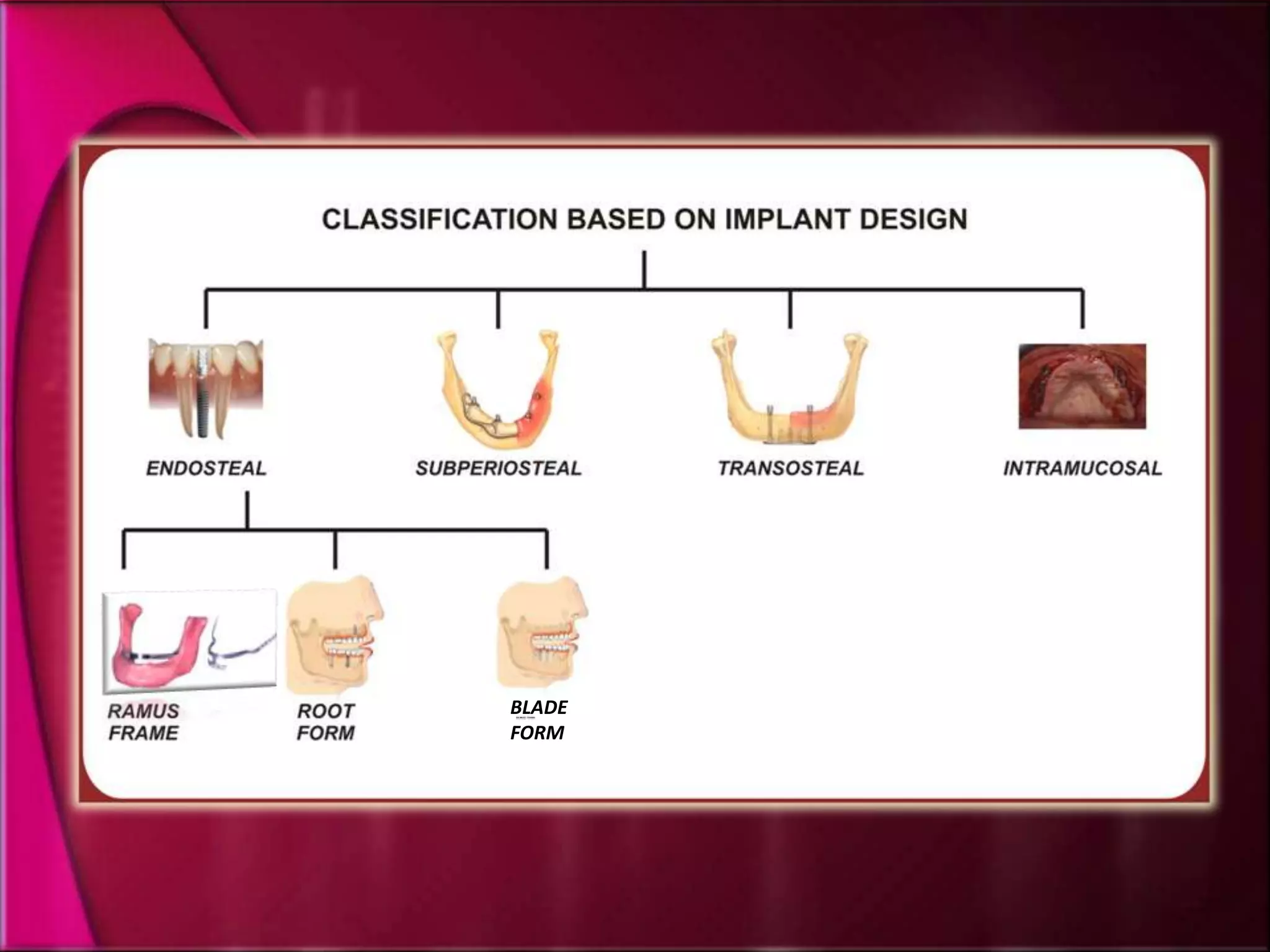 CLASSIFICATION BASED ON IMPLANT DESIGN

ENDOSTEAL

SUBPERIOSTEAL

TRANSOSTEAL

INTRAMUCOSAL

RAMUS FRAME

ROOT FORM

BLADE FORM